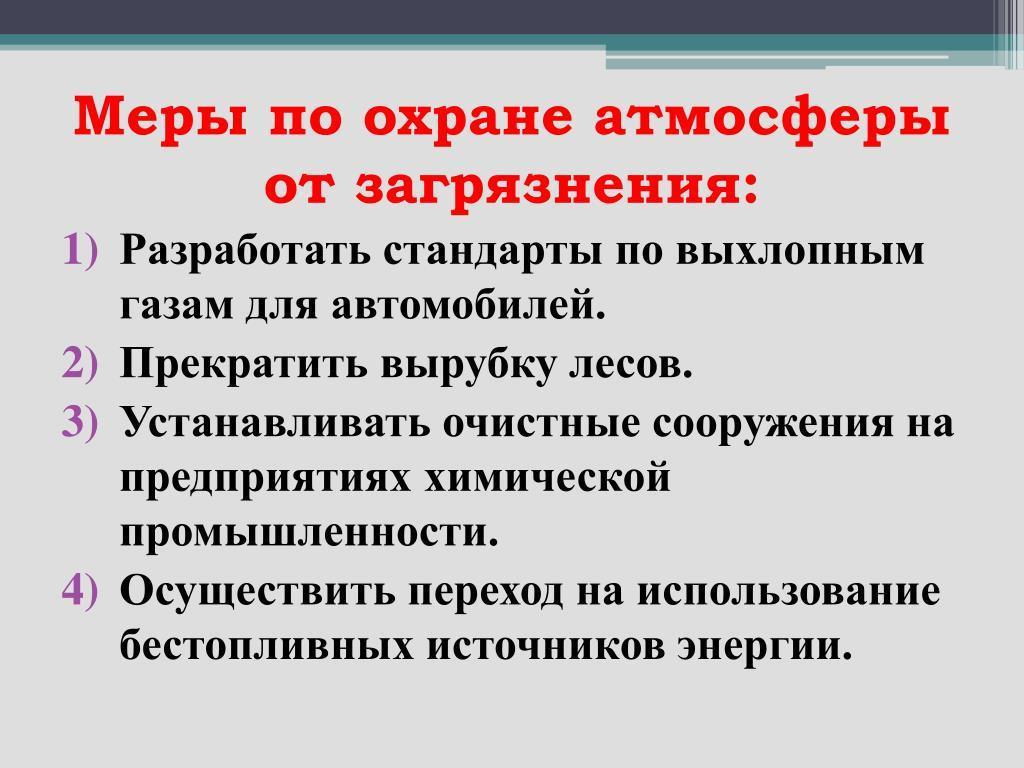 Меры по охране атмосферы от загрязнения:

1) Разработать стандарты по выхлопным газам для автомобилей.
2) Прекратить вырубку лесов.
3) Устанавливать очистные сооружения на предприятиях химической промышленности.
4) Осуществить переход на использование бестопливных источников энергии.